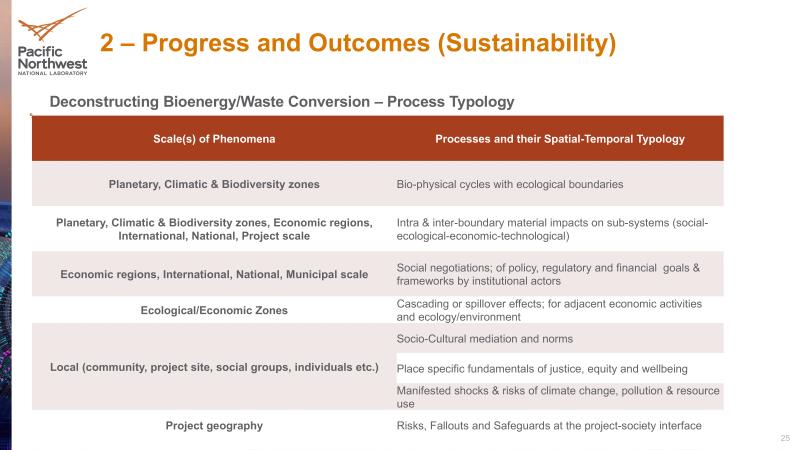 Pacific Northwest
NATIONAL LABORATORY

2 – Progress and Outcomes (Sustainability)

Deconstructing Bioenergy/Waste Conversion – Process Typology

| Scale(s) of Phenomena | Processes and their Spatial-Temporal Typology |
|---|---|
| Planetary, Climatic & Biodiversity zones | Bio-physical cycles with ecological boundaries |
| Planetary, Climatic & Biodiversity zones, Economic regions, International, National, Project scale | Intra & inter-boundary material impacts on sub-systems (social-ecological-economic-technological) |
| Economic regions, International, National, Municipal scale | Social negotiations; of policy, regulatory and financial goals & frameworks by institutional actors |
| Ecological/Economic Zones | Cascading or spillover effects; for adjacent economic activities and ecology/environment |
| Local (community, project site, social groups, individuals etc.) | Socio-Cultural mediation and norms |
| | Place specific fundamentals of justice, equity and wellbeing |
| | Manifested shocks & risks of climate change, pollution & resource use |
| Project geography | Risks, Fallouts and Safeguards at the project-society interface |

25